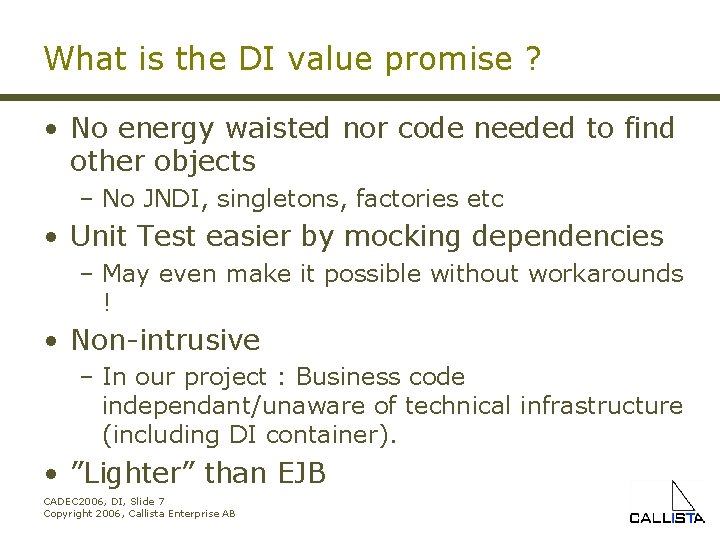 What is the DI value promise ?

• No energy waisted nor code needed to find other objects
– No JNDI, singletons, factories etc
• Unit Test easier by mocking dependencies
– May even make it possible without workarounds !
• Non-intrusive
– In our project : Business code independant/unaware of technical infrastructure (including DI container).
• ”Lighter” than EJB

CADEC2006, DI, Slide 7
Copyright 2006, Callista Enterprise AB

CALLISTA